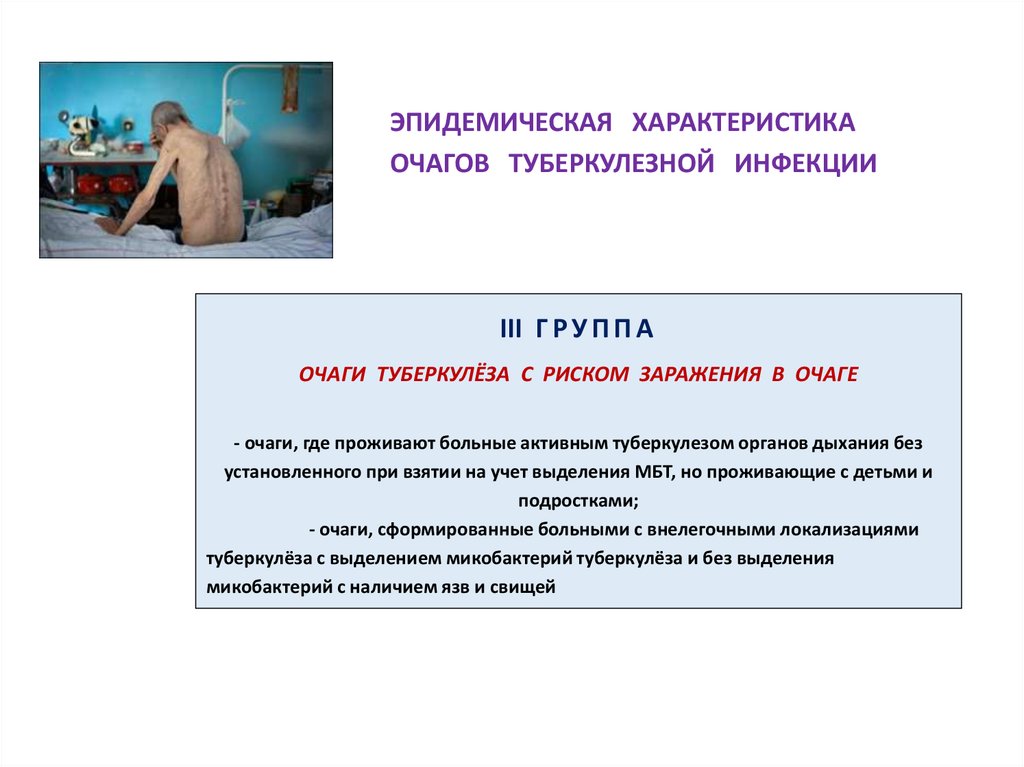 ЭПИДЕМИЧЕСКАЯ ХАРАКТЕРИСТИКА ОЧАГОВ ТУБЕРКУЛЕЗНОЙ ИНФЕКЦИИ

III ГРУППА

ОЧАГИ ТУБЕРКУЛЁЗА С РИСКОМ ЗАРАЖЕНИЯ В ОЧАГЕ

- очаги, где проживают больные активным туберкулезом органов дыхания без установленного при взятии на учет выделения МБТ, но проживающие с детьми и подростками;

- очаги, сформированные больными с внелегочными локализациями туберкулёза с выделением микобактерий туберкулёза и без выделения микобактерий с наличием язв и свищей